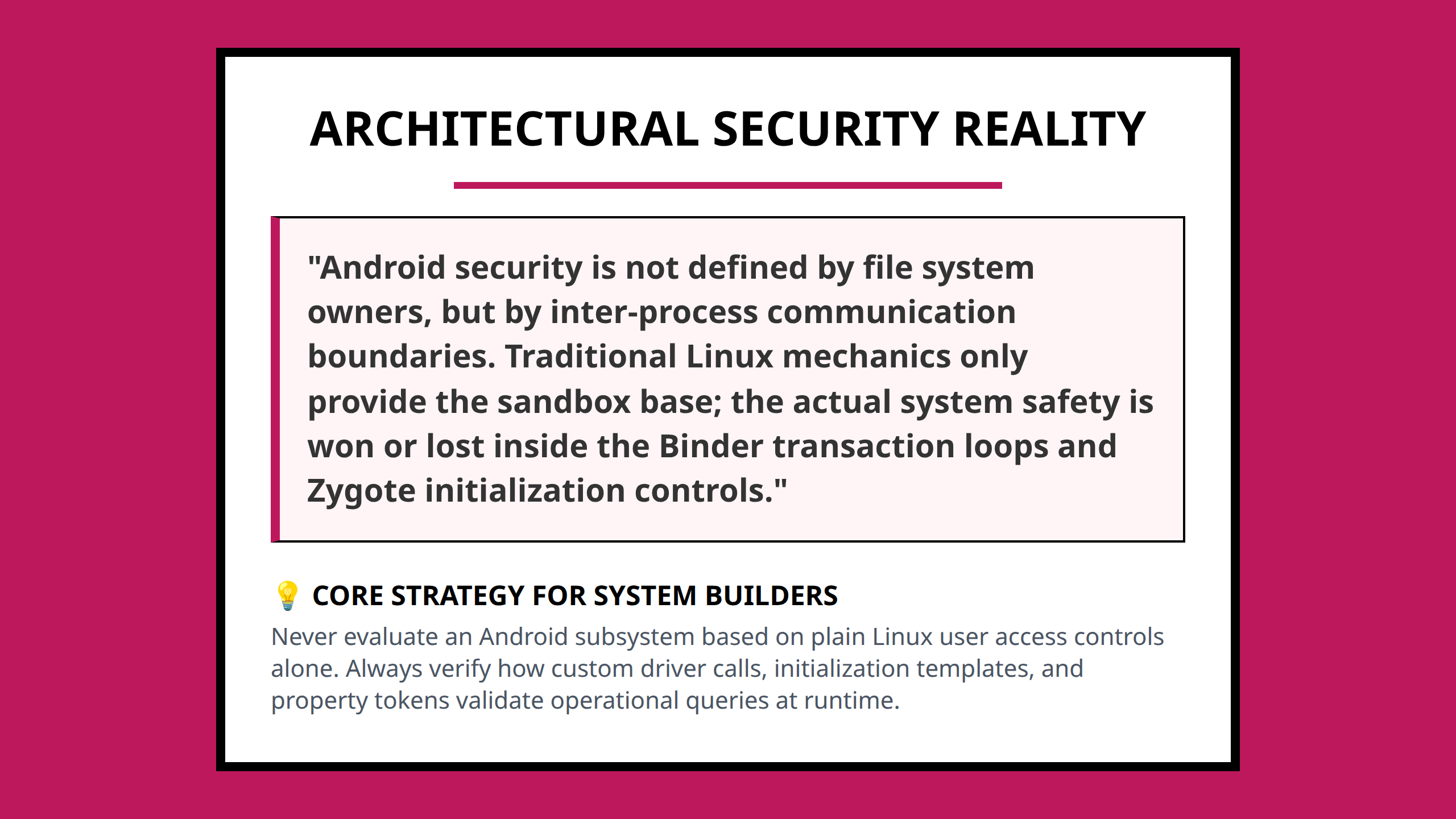 ARCHITECTURAL SECURITY REALITY

"Android security is not defined by file system owners, but by inter-process communication boundaries. Traditional Linux mechanics only provide the sandbox base; the actual system safety is won or lost inside the Binder transaction loops and Zygote initialization controls."

💡 CORE STRATEGY FOR SYSTEM BUILDERS

Never evaluate an Android subsystem based on plain Linux user access controls alone. Always verify how custom driver calls, initialization templates, and property tokens validate operational queries at runtime.